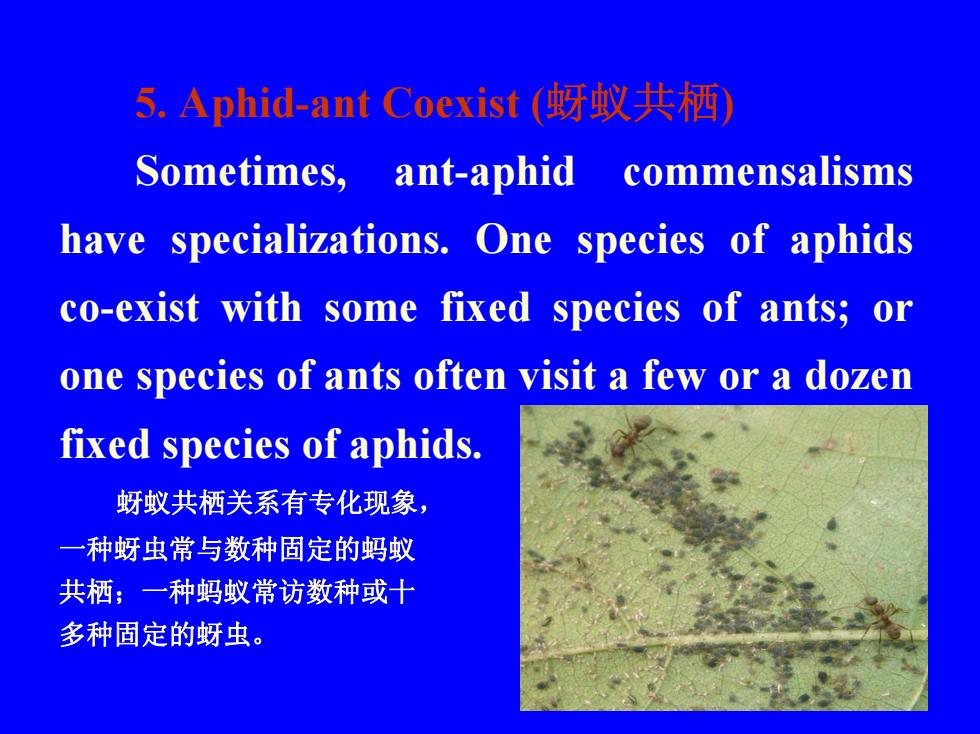 5. Aphid-ant Coexist (蚜蚁共栖)

Sometimes, ant-aphid commensalisms have specializations. One species of aphids co-exist with some fixed species of ants; or one species of ants often visit a few or a dozen fixed species of aphids.

蚜蚁共栖关系有专化现象，一种蚜虫常与数种固定的蚂蚁共栖；一种蚂蚁常访数种或十多种固定的蚜虫。